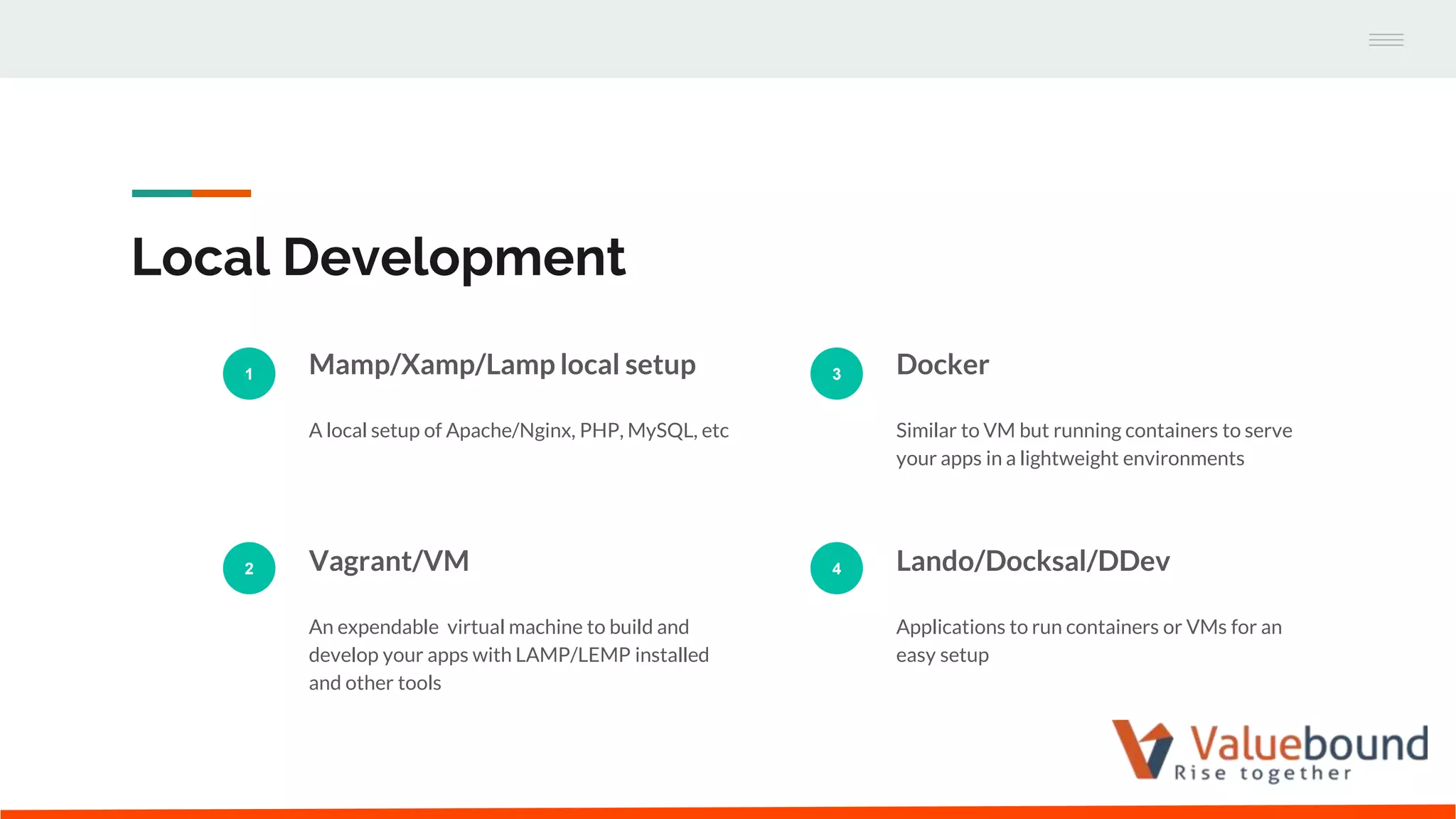 Local Development

1

Mamp/Xamp/Lamp local setup

A local setup of Apache/Nginx, PHP, MySQL, etc

2

Vagrant/VM

An expendable virtual machine to build and develop your apps with LAMP/LEMP installed and other tools

3

Docker

Similar to VM but running containers to serve your apps in a lightweight environments

4

Lando/Docksal/DDev

Applications to run containers or VMs for an easy setup

Valuebound
Rise together